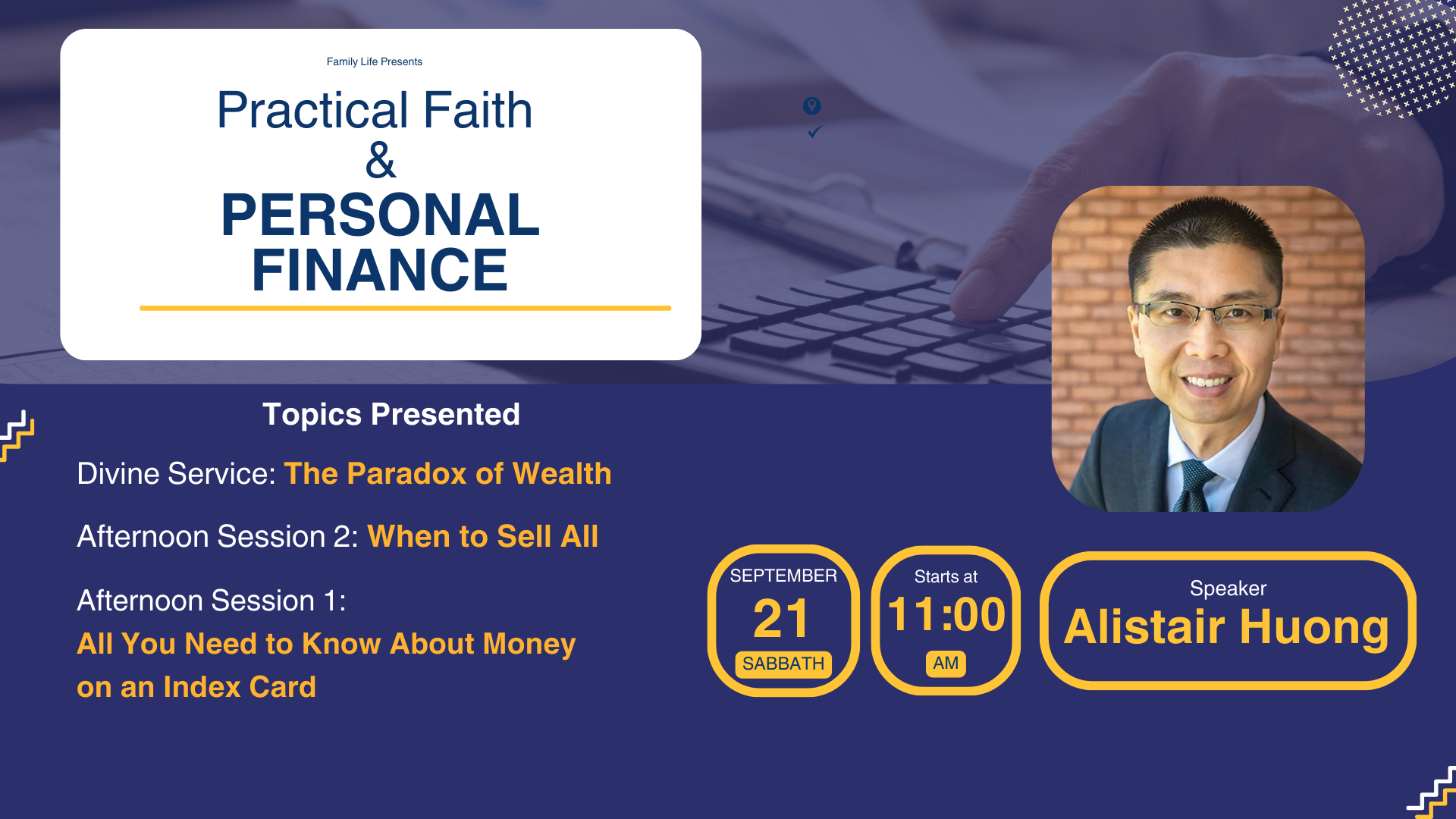 Family Life Presents

Practical Faith
&
PERSONAL FINANCE

Topics Presented

Divine Service: The Paradox of Wealth

Afternoon Session 2: When to Sell All

Afternoon Session 1:
All You Need to Know About Money on an Index Card

SEPTEMBER
21
SABBATH

Starts at
11:00
AM

Speaker
Alistair Huong